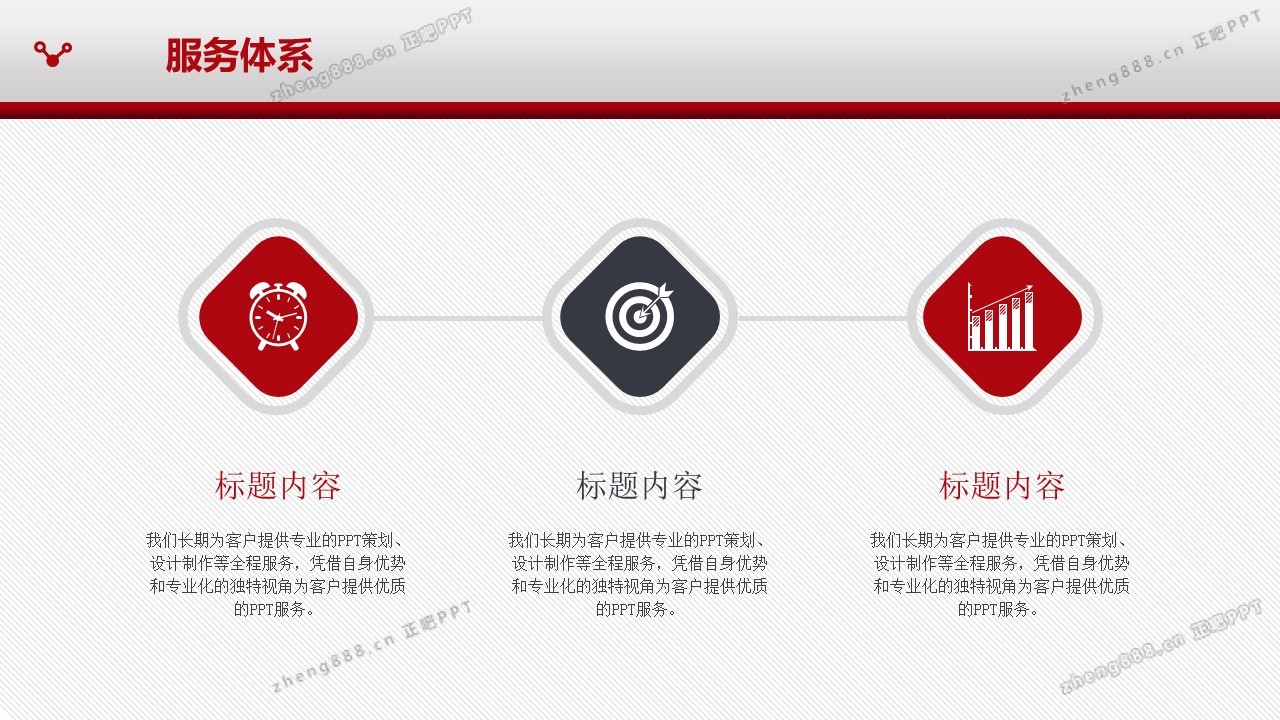 服务体系

zheng888.cn 正吧PPT

zheng888.cn 正吧PPT

标题内容

我们长期为客户提供专业的PPT策划、设计制作等全程服务，凭借自身优势和专业化的独特视角为客户提供优质的PPT服务。

标题内容

我们长期为客户提供专业的PPT策划、设计制作等全程服务，凭借自身优势和专业化的独特视角为客户提供优质的PPT服务。

标题内容

我们长期为客户提供专业的PPT策划、设计制作等全程服务，凭借自身优势和专业化的独特视角为客户提供优质的PPT服务。

zheng888.cn 正吧PPT

zheng888.cn 正吧PPT